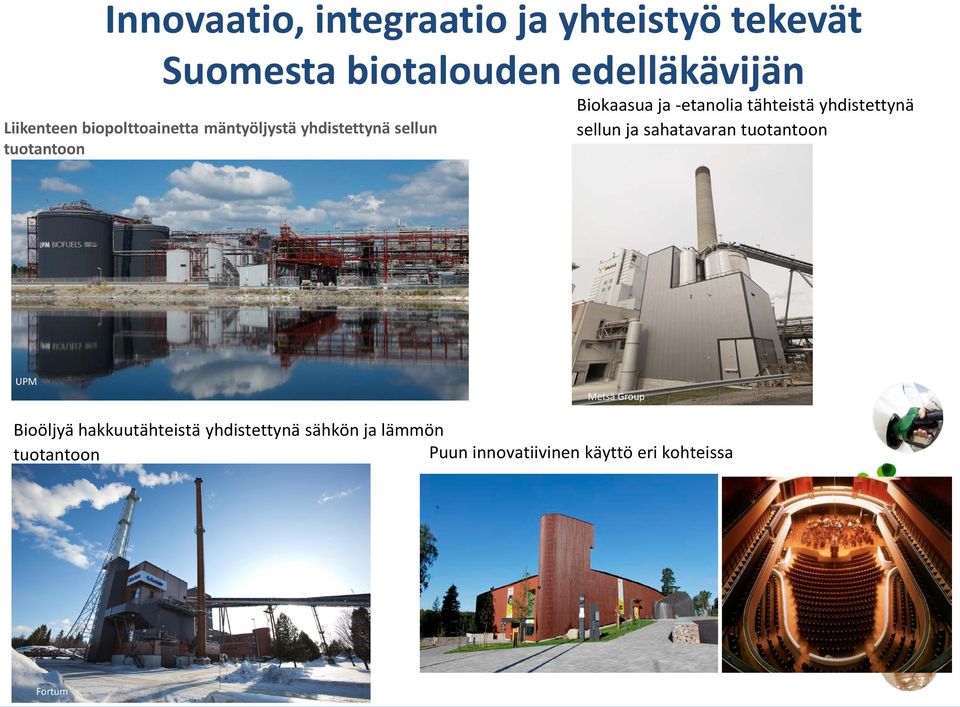 Innovaatio, integraatio ja yhteistyö tekevät Suomesta biotalouden edelläkävijän

Liikenteen biopolttoainetta mäntyöljystä yhdistettynä sellun tuotantoon

UPM BIOFUELS

UPM

Biokaasua ja -etanolia tähteistä yhdistettynä sellun ja sahatavaran tuotantoon

Metsä Group

Bioöljyä hakkuutähteistä yhdistettynä sähkön ja lämmön tuotantoon

Fortum

Puun innovatiivinen käyttö eri kohteissa